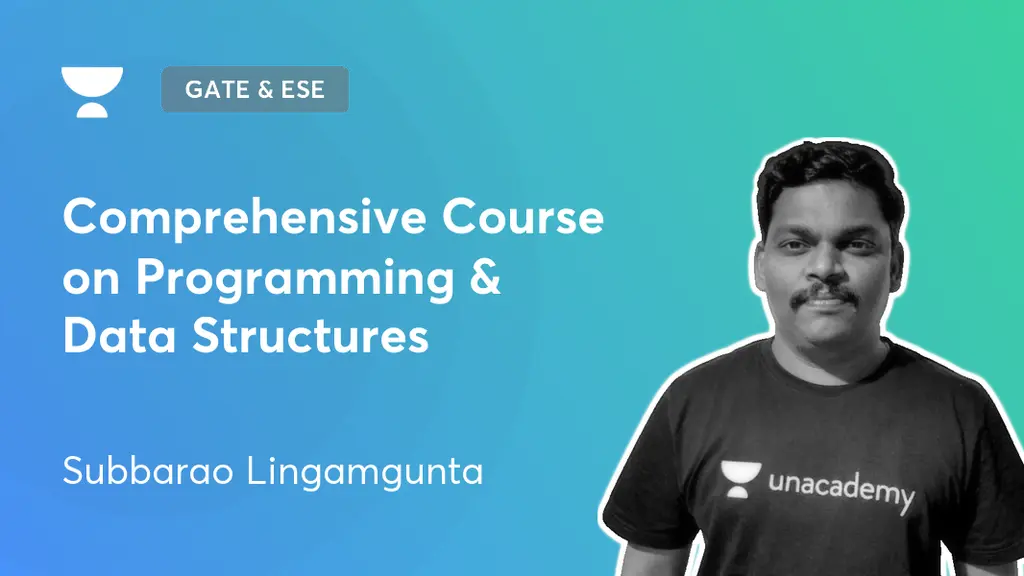 GATE & ESE

Comprehensive Course on Programming & Data Structures

Subbarao Lingamgunta

unacademy